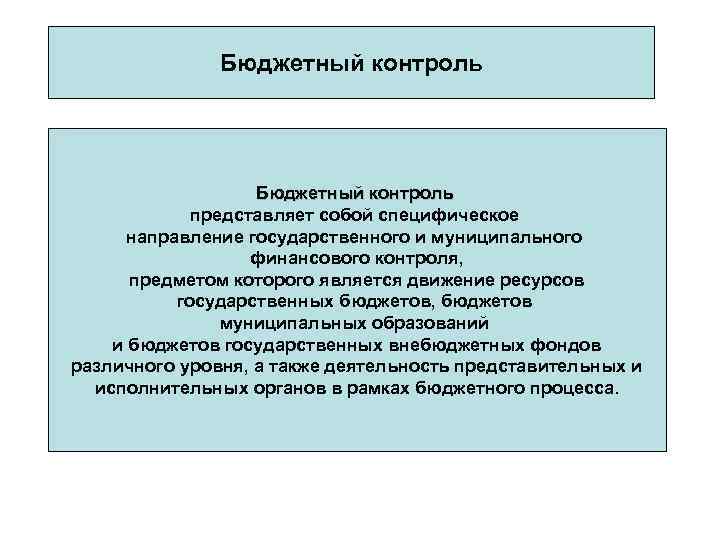 Бюджетный контроль

Бюджетный контроль представляет собой специфическое направление государственного и муниципального финансового контроля, предметом которого является движение ресурсов государственных бюджетов, бюджетов муниципальных образований и бюджетов государственных внебюджетных фондов различного уровня, а также деятельность представительных и исполнительных органов в рамках бюджетного процесса.